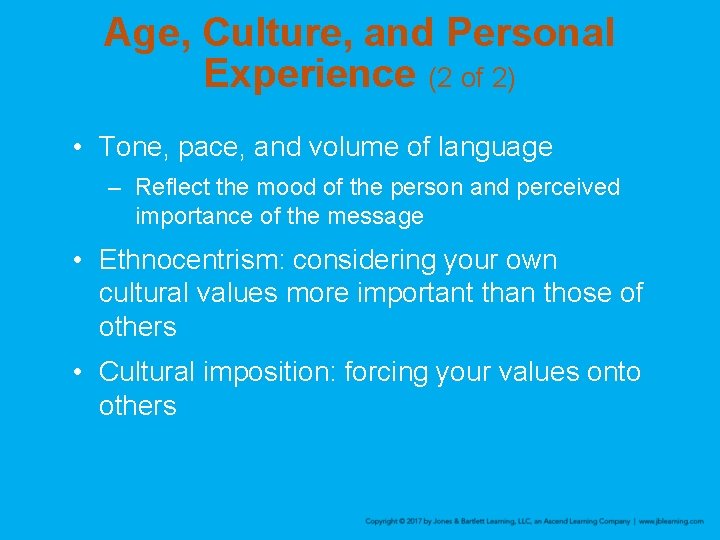 Age, Culture, and Personal Experience (2 of 2)

• Tone, pace, and volume of language
– Reflect the mood of the person and perceived importance of the message

• Ethnocentrism: considering your own cultural values more important than those of others

• Cultural imposition: forcing your values onto others

Copyright © 2017 by Jones & Bartlett Learning, LLC, an Ascend Learning Company | www.jblearning.com